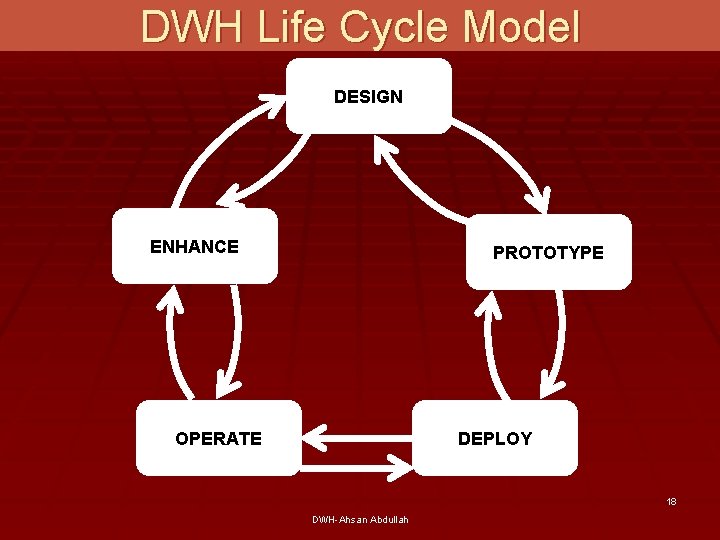 DWH Life Cycle Model

DESIGN

ENHANCE

PROTOTYPE

OPERATE

DEPLOY

18

DWH-Ahsan Abdullah